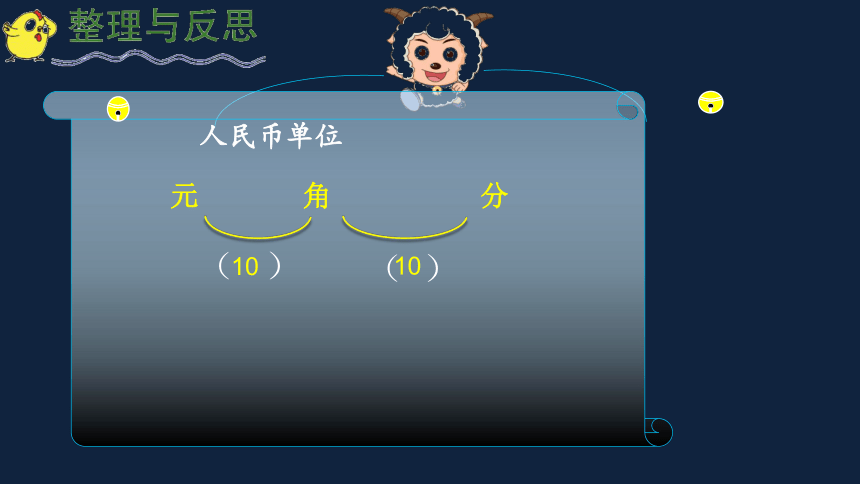 整理与反思

人民币单位

元 角 分

（10） （10）